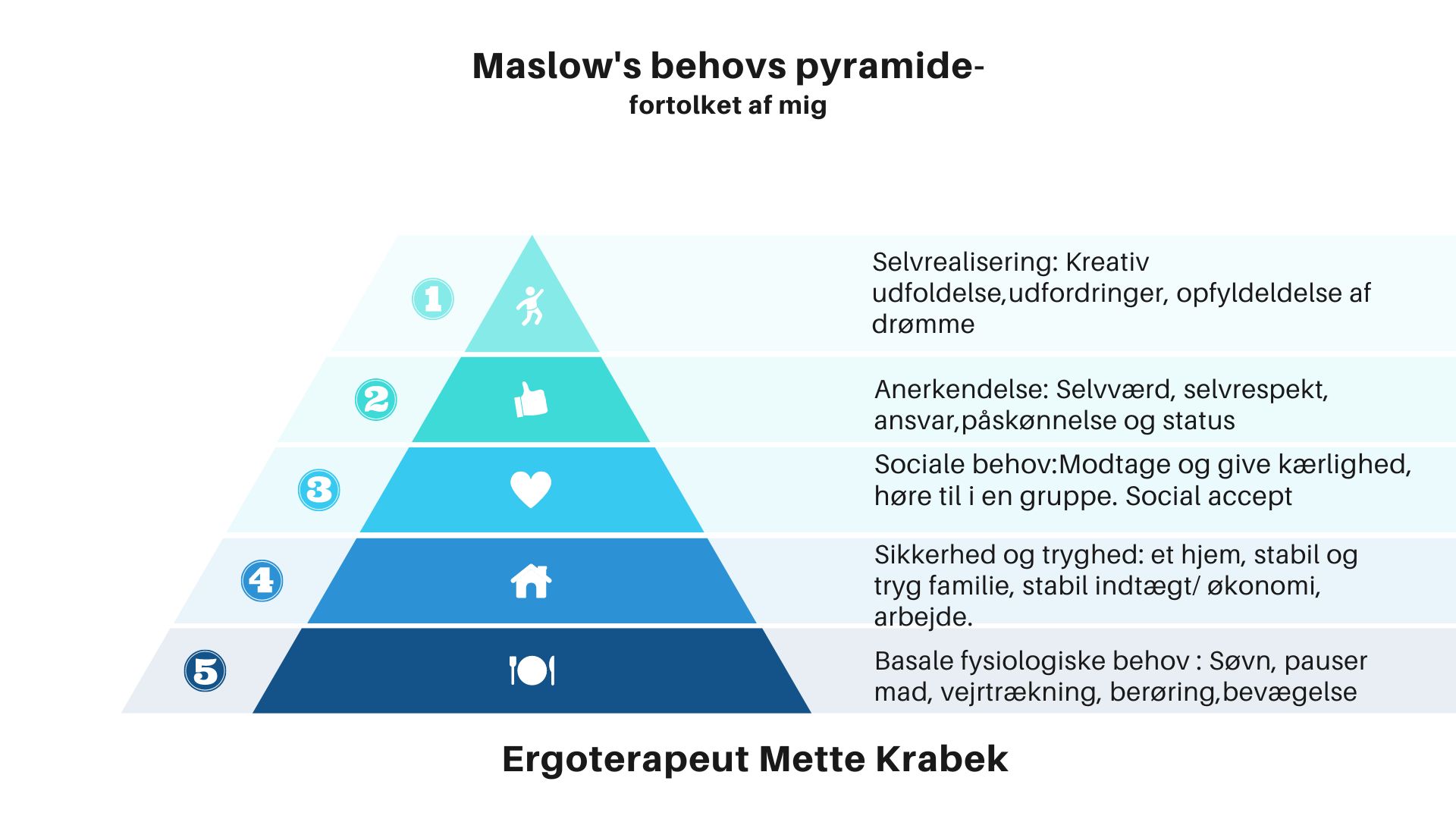 Maslow's behovs pyramide-
fortolket af mig

1

Selvrealisering: Kreativ udfoldelse,udfordringer, opfyldeldelse af drømme

2

Anerkendelse: Selvværd, selvrespekt, ansvar,påskønnelse og status

3

Sociale behov:Modtage og give kærlighed, høre til i en gruppe. Social accept

4

Sikkerhed og tryghed: et hjem, stabil og tryg familie, stabil indtægt/ økonomi, arbejde.

5

Basale fysiologiske behov : Søvn, pauser mad, vejrtrækning, berøring,bevægelse

Ergoterapeut Mette Krabek